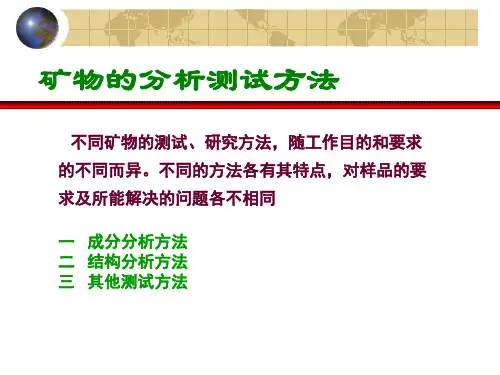 矿物的分析测试方法

不同矿物的测试、研究方法，随工作目的和要求的不同而异。不同的方法各有其特点，对样品的要求及所能解决的问题各不相同

一 成分分析方法
二 结构分析方法
三 其他测试方法